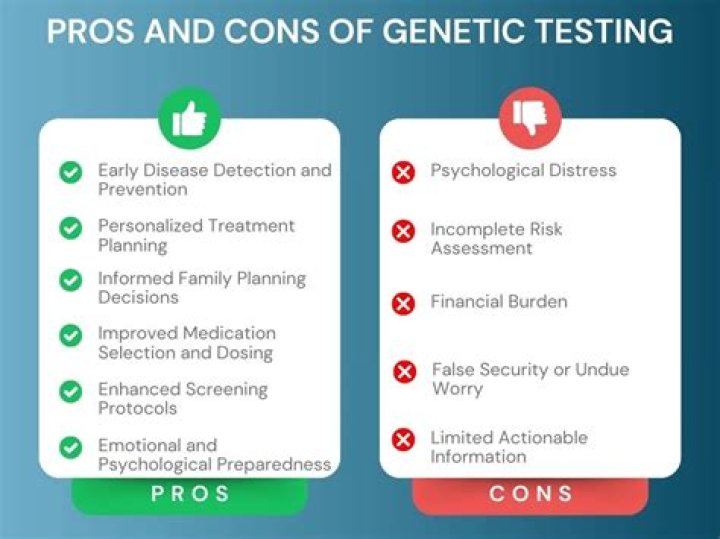 PROS AND CONS OF GENETIC TESTING

Early Disease Detection and Prevention

Personalized Treatment Planning

Informed Family Planning Decisions

Improved Medication Selection and Dosing

Enhanced Screening Protocols

Emotional and Psychological Preparedness

PROS

Psychological Distress

Incomplete Risk Assessment

Financial Burden

False Security or Undue Worry

Limited Actionable Information

CONS